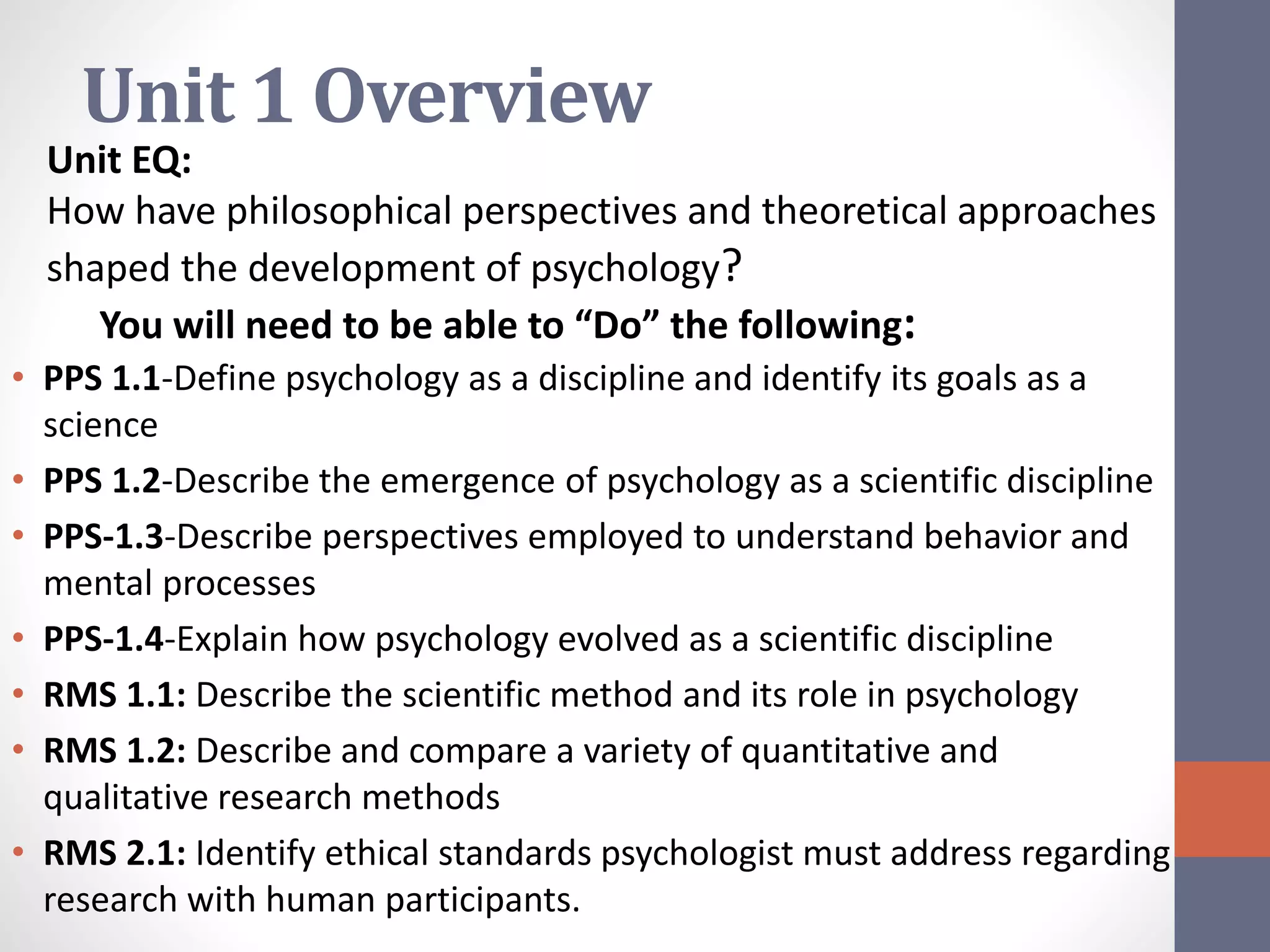 Unit 1 Overview

Unit EQ:
How have philosophical perspectives and theoretical approaches shaped the development of psychology?

You will need to be able to “Do” the following:

• PPS 1.1-Define psychology as a discipline and identify its goals as a science
• PPS 1.2-Describe the emergence of psychology as a scientific discipline
• PPS-1.3-Describe perspectives employed to understand behavior and mental processes
• PPS-1.4-Explain how psychology evolved as a scientific discipline
• RMS 1.1: Describe the scientific method and its role in psychology
• RMS 1.2: Describe and compare a variety of quantitative and qualitative research methods
• RMS 2.1: Identify ethical standards psychologist must address regarding research with human participants.